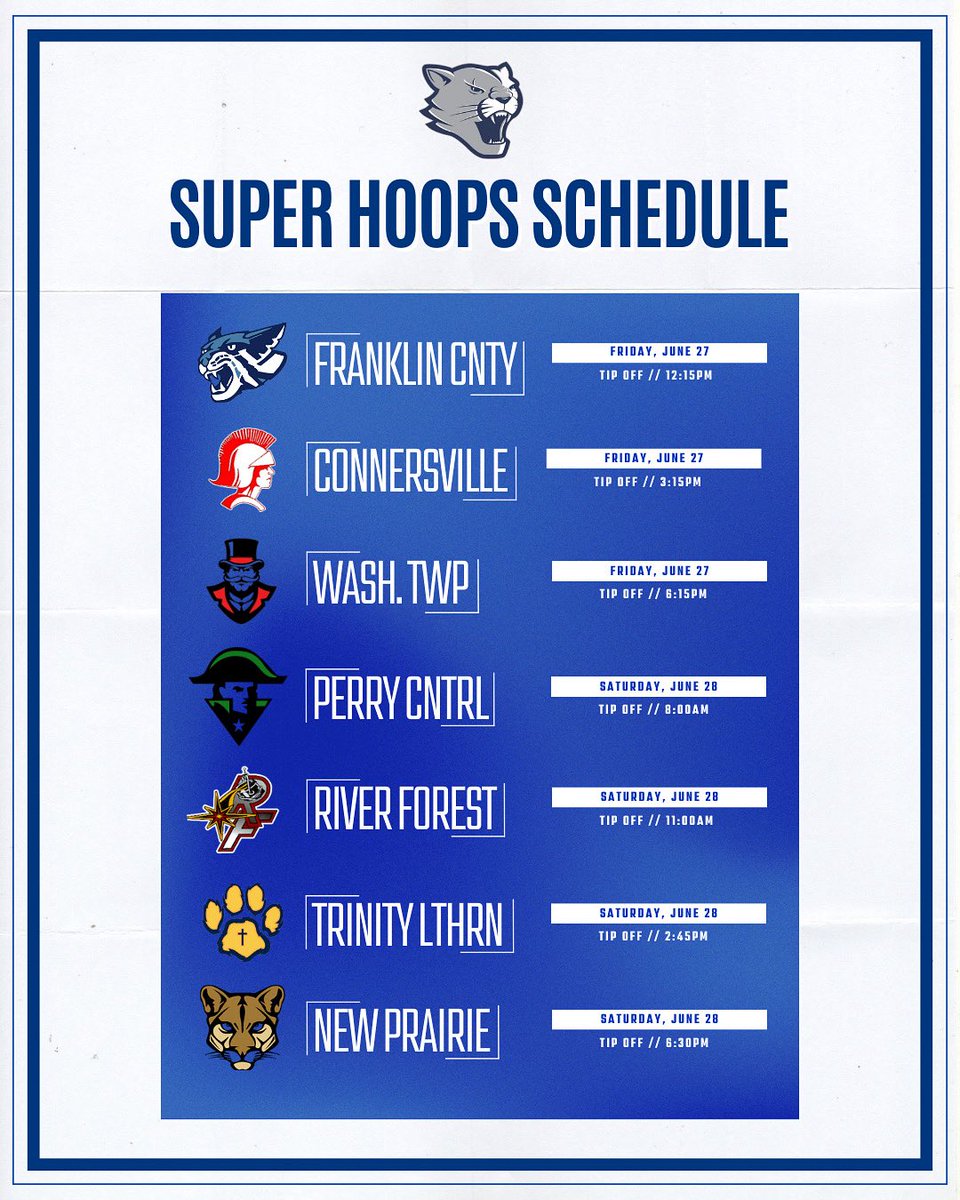 SUPER HOOPS SCHEDULE

FRANKLIN CNTY
FRIDAY, JUNE 27
TIP OFF // 12:15PM

CONNERSVILLE
FRIDAY, JUNE 27
TIP OFF // 3:15PM

WASH. TWP
FRIDAY, JUNE 27
TIP OFF // 6:15PM

PERRY CNTRL
SATURDAY, JUNE 28
TIP OFF // 8:00AM

RIVER FOREST
SATURDAY, JUNE 28
TIP OFF // 11:00AM

TRINITY LTHRN
SATURDAY, JUNE 28
TIP OFF // 2:45PM

NEW PRAIRIE
SATURDAY, JUNE 28
TIP OFF // 6:30PM